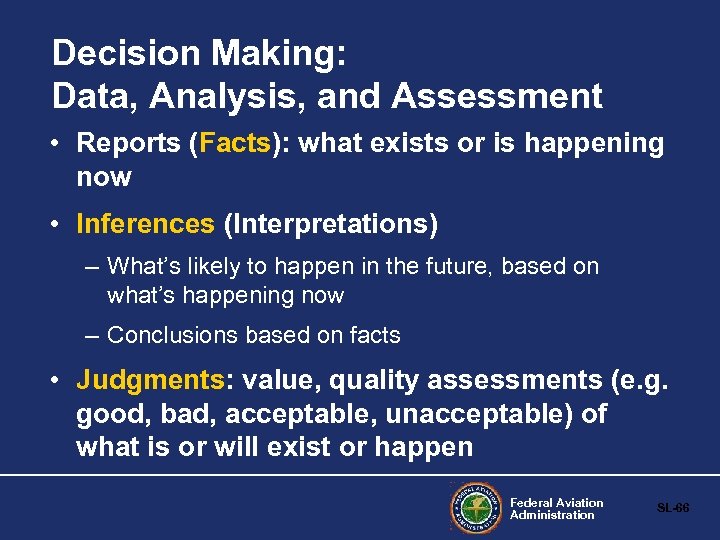 Decision Making:
Data, Analysis, and Assessment

• Reports (Facts): what exists or is happening now

• Inferences (Interpretations)

– What's likely to happen in the future, based on what's happening now

– Conclusions based on facts

• Judgments: value, quality assessments (e.g. good, bad, acceptable, unacceptable) of what is or will exist or happen

FEDERAL AVIATION ADMINISTRATION

Federal Aviation Administration

SL-66